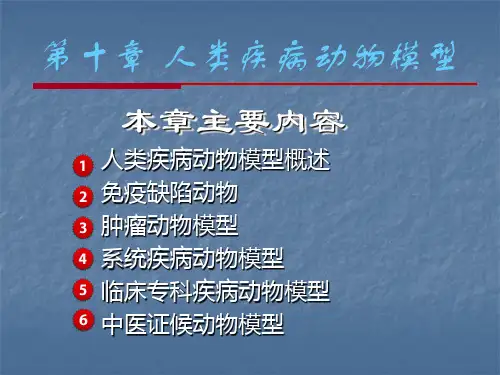 第十章 人类疾病动物模型

本章主要内容

1 人类疾病动物模型概述
2 免疫缺陷动物
3 肿瘤动物模型
4 系统疾病动物模型
5 临床专科疾病动物模型
6 中医证候动物模型